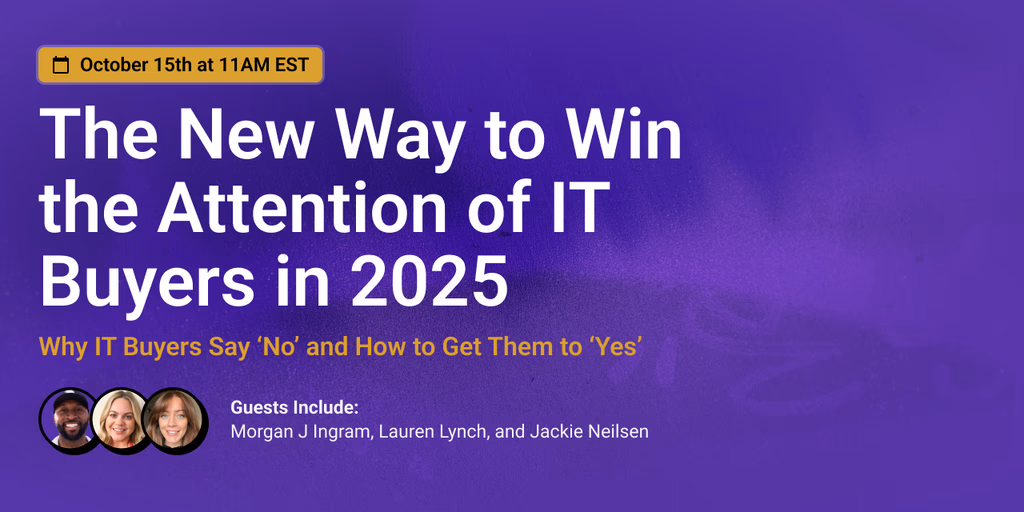 October 15th at 11AM EST

The New Way to Win the Attention of IT Buyers in 2025

Why IT Buyers Say ‘No’ and How to Get Them to ‘Yes’

Guests Include:
Morgan J Ingram, Lauren Lynch, and Jackie Neilsen